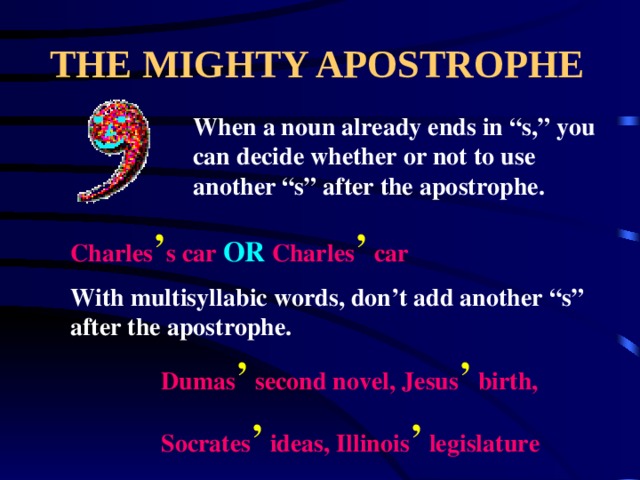 THE MIGHTY APOSTROPHE

When a noun already ends in “s,” you can decide whether or not to use another “s” after the apostrophe.

Charles’s car OR Charles’ car

With multisyllabic words, don’t add another “s” after the apostrophe.

Dumas’ second novel, Jesus’ birth,

Socrates’ ideas, Illinois’ legislature